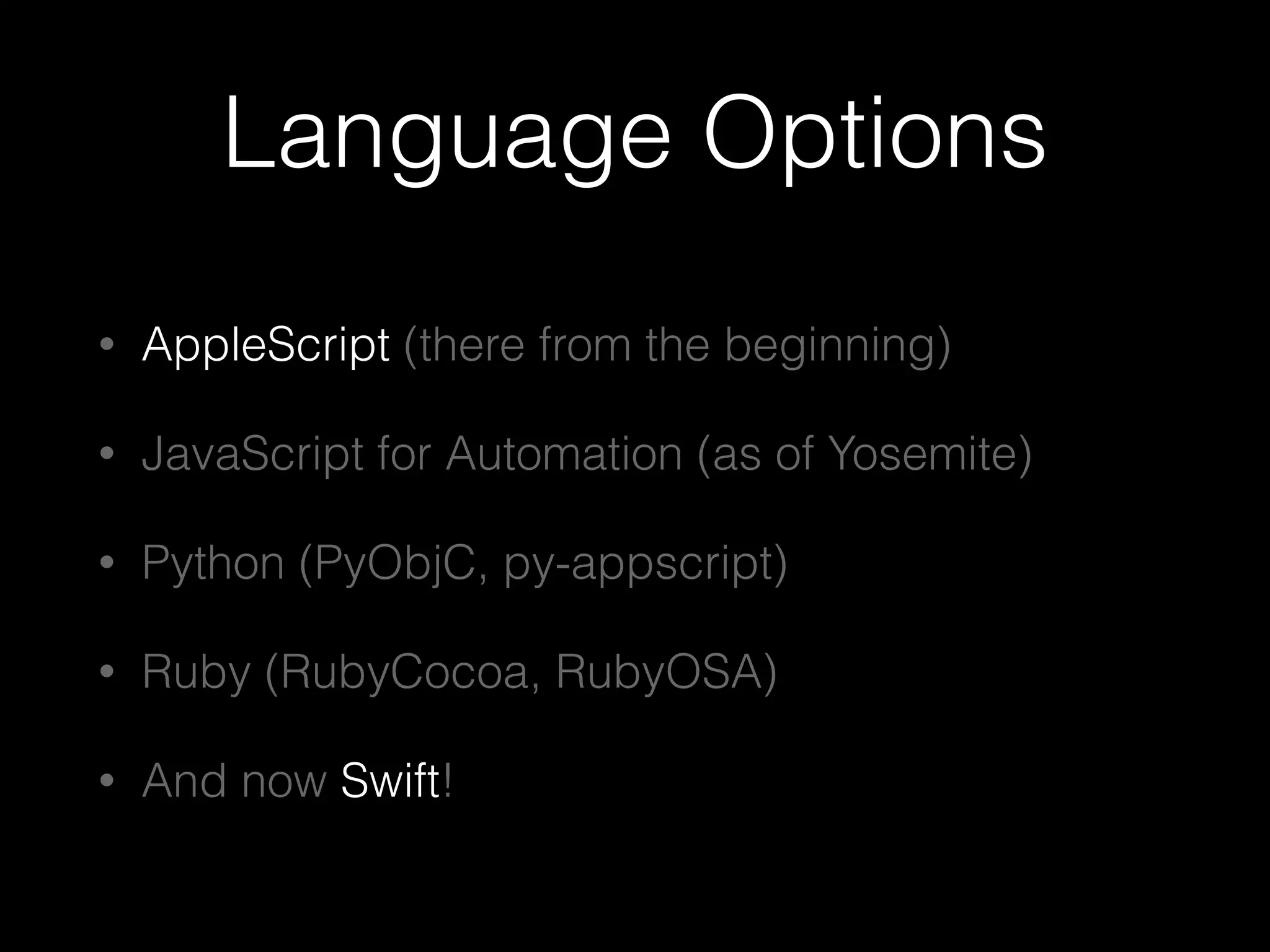 Language Options

• AppleScript (there from the beginning)

• JavaScript for Automation (as of Yosemite)

• Python (PyObjC, py-appscript)

• Ruby (RubyCocoa, RubyOSA)

• And now Swift!